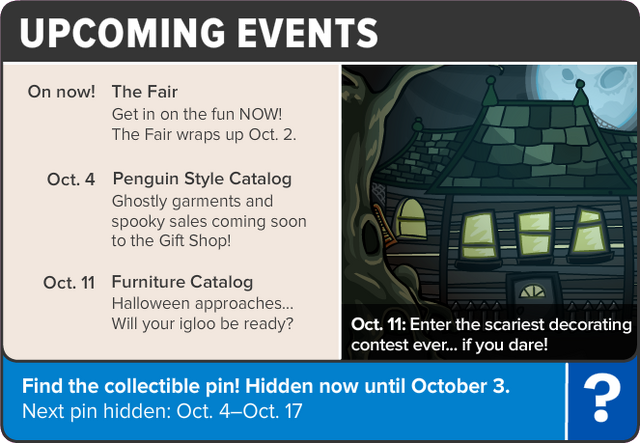 UPCOMING EVENTS

On now! The Fair
Get in on the fun NOW! The Fair wraps up Oct. 2.

Oct. 4 Penguin Style Catalog
Ghostly garments and spooky sales coming soon to the Gift Shop!

Oct. 11 Furniture Catalog
Halloween approaches... Will your igloo be ready?

Oct. 11: Enter the scariest decorating contest ever... if you dare!

Find the collectible pin! Hidden now until October 3.
Next pin hidden: Oct. 4–Oct. 17

?